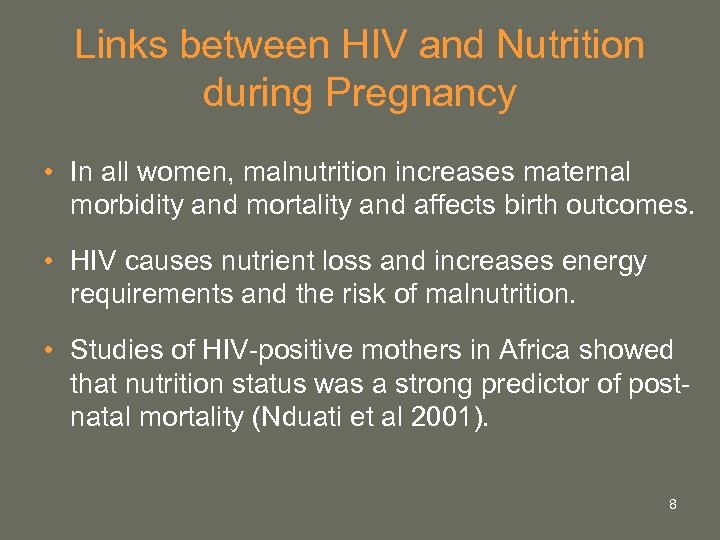 Links between HIV and Nutrition during Pregnancy

• In all women, malnutrition increases maternal morbidity and mortality and affects birth outcomes.

• HIV causes nutrient loss and increases energy requirements and the risk of malnutrition.

• Studies of HIV-positive mothers in Africa showed that nutrition status was a strong predictor of post-natal mortality (Nduati et al 2001).

8